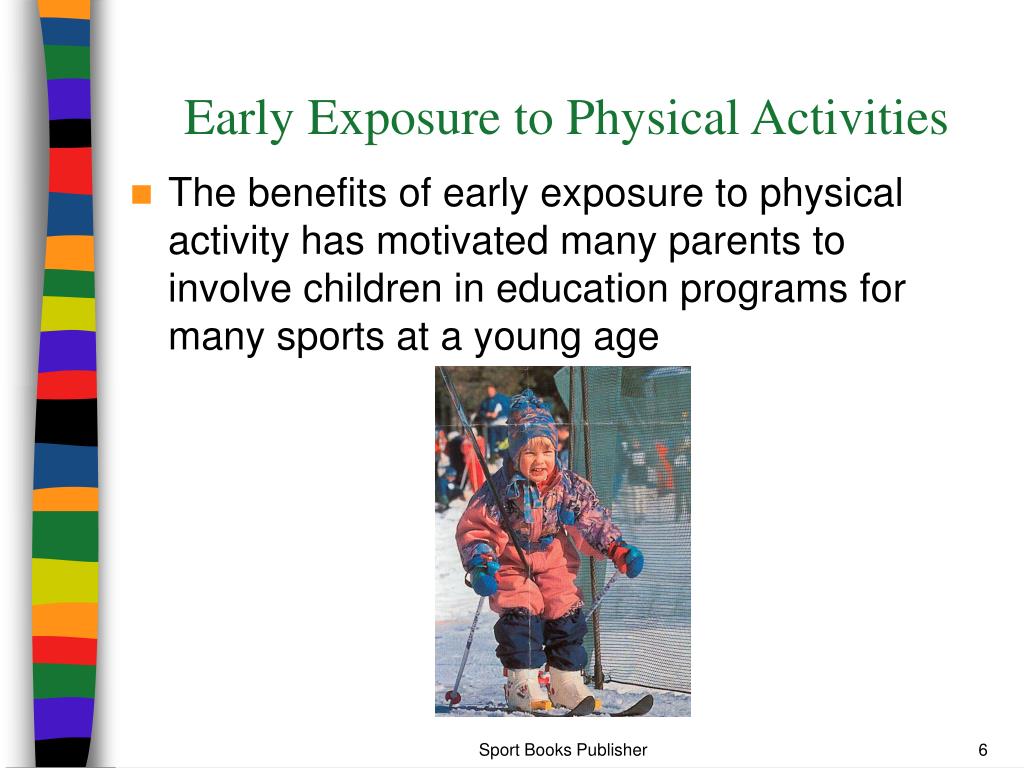 Early Exposure to Physical Activities

The benefits of early exposure to physical activity has motivated many parents to involve children in education programs for many sports at a young age

Sport Books Publisher

6